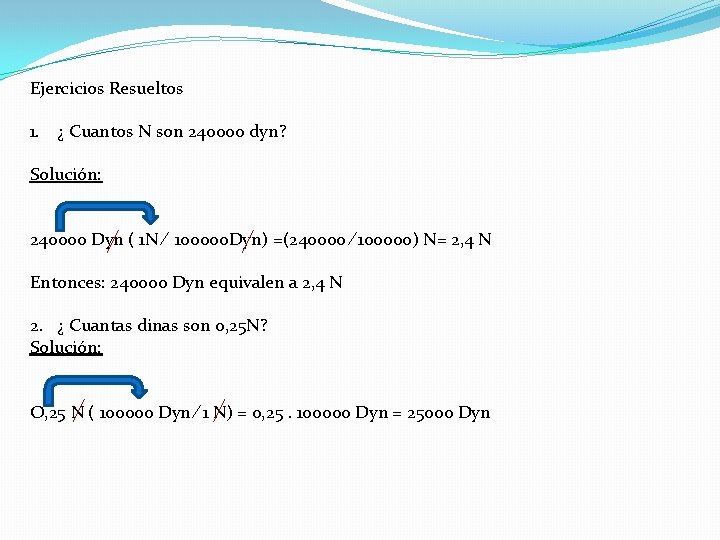 Ejercicios Resueltos

1. ¿ Cuantos N son 240000 dyn?

Solución:

240000 Dyn ( 1N/ 100000Dyn) =(240000/100000) N= 2,4 N

Entonces: 240000 Dyn equivalen a 2,4 N

2. ¿ Cuantas dinas son 0,25N?
Solución:

O,25 N ( 100000 Dyn/1 N) = 0,25 . 100000 Dyn = 25000 Dyn